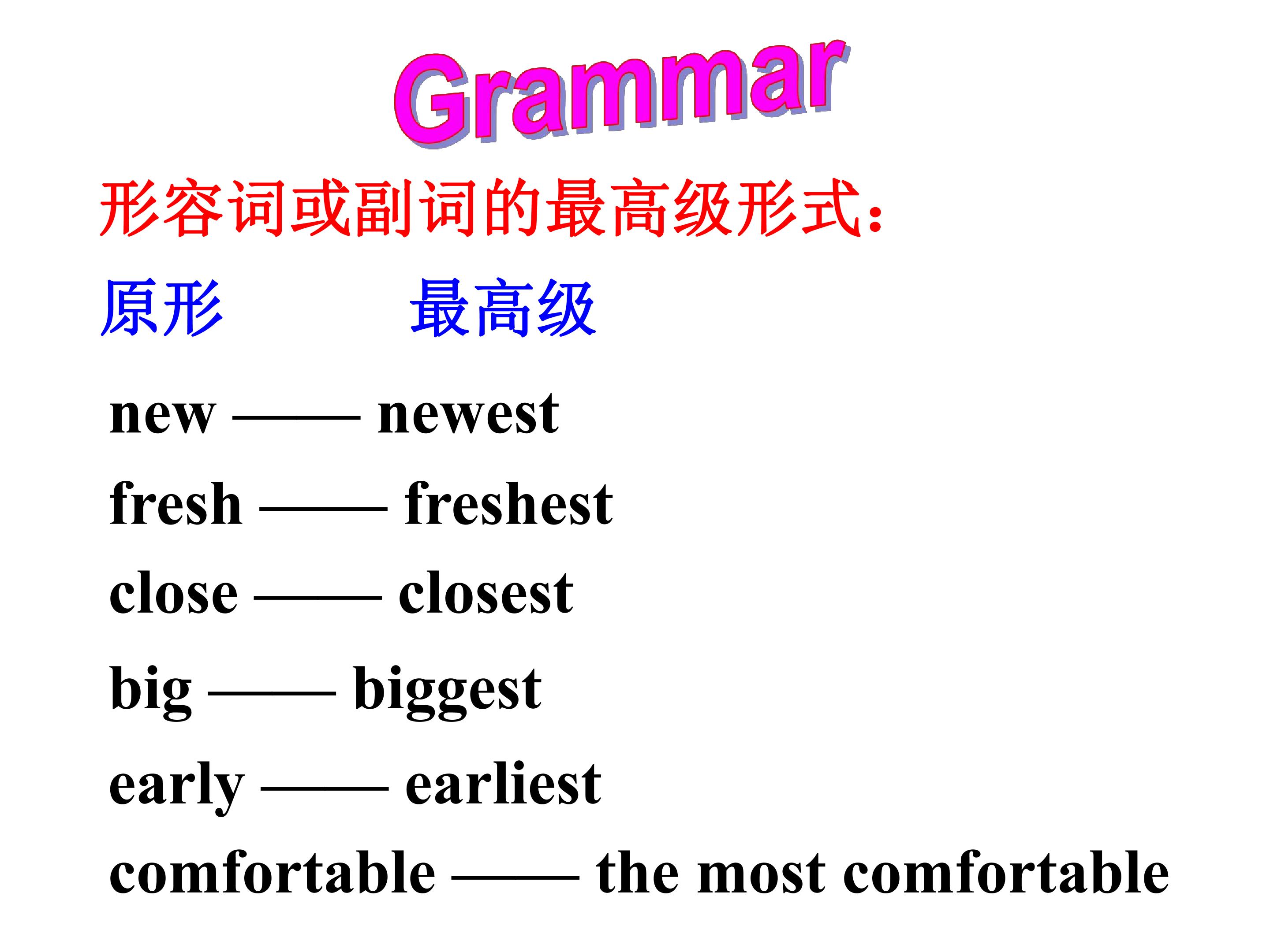 Grammar

形容词或副词的最高级形式:

原形　　　最高级

new —— newest

fresh —— freshest

close —— closest

big —— biggest

early —— earliest

comfortable —— the most comfortable